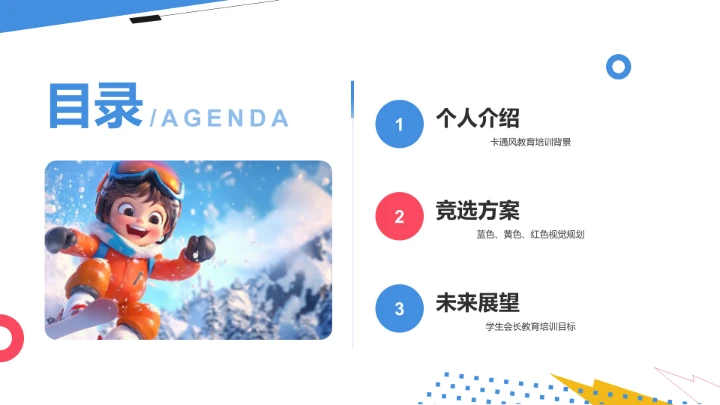 目录/AGENDA

1 个人介绍
卡通风教育培训背景

2 竞选方案
蓝色、黄色、红色视觉规划

3 未来展望
学生会长教育培训目标